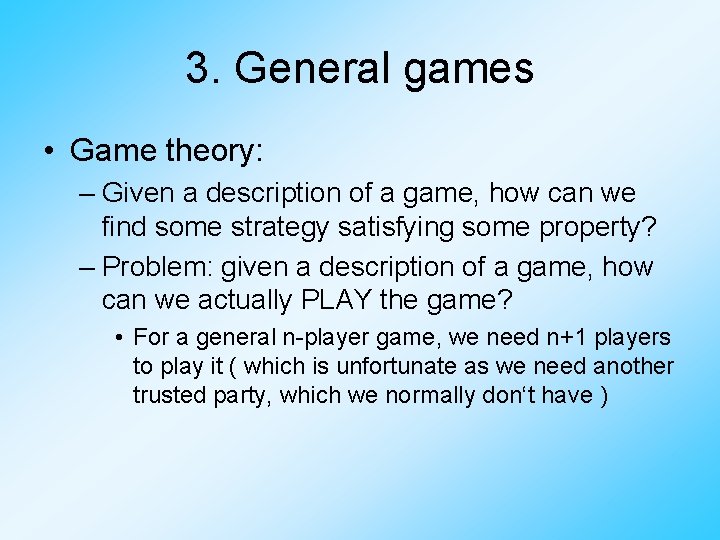 3. General games

• Game theory:

– Given a description of a game, how can we find some strategy satisfying some property?

– Problem: given a description of a game, how can we actually PLAY the game?

• For a general n-player game, we need n+1 players to play it ( which is unfortunate as we need another trusted party, which we normally don‘t have )